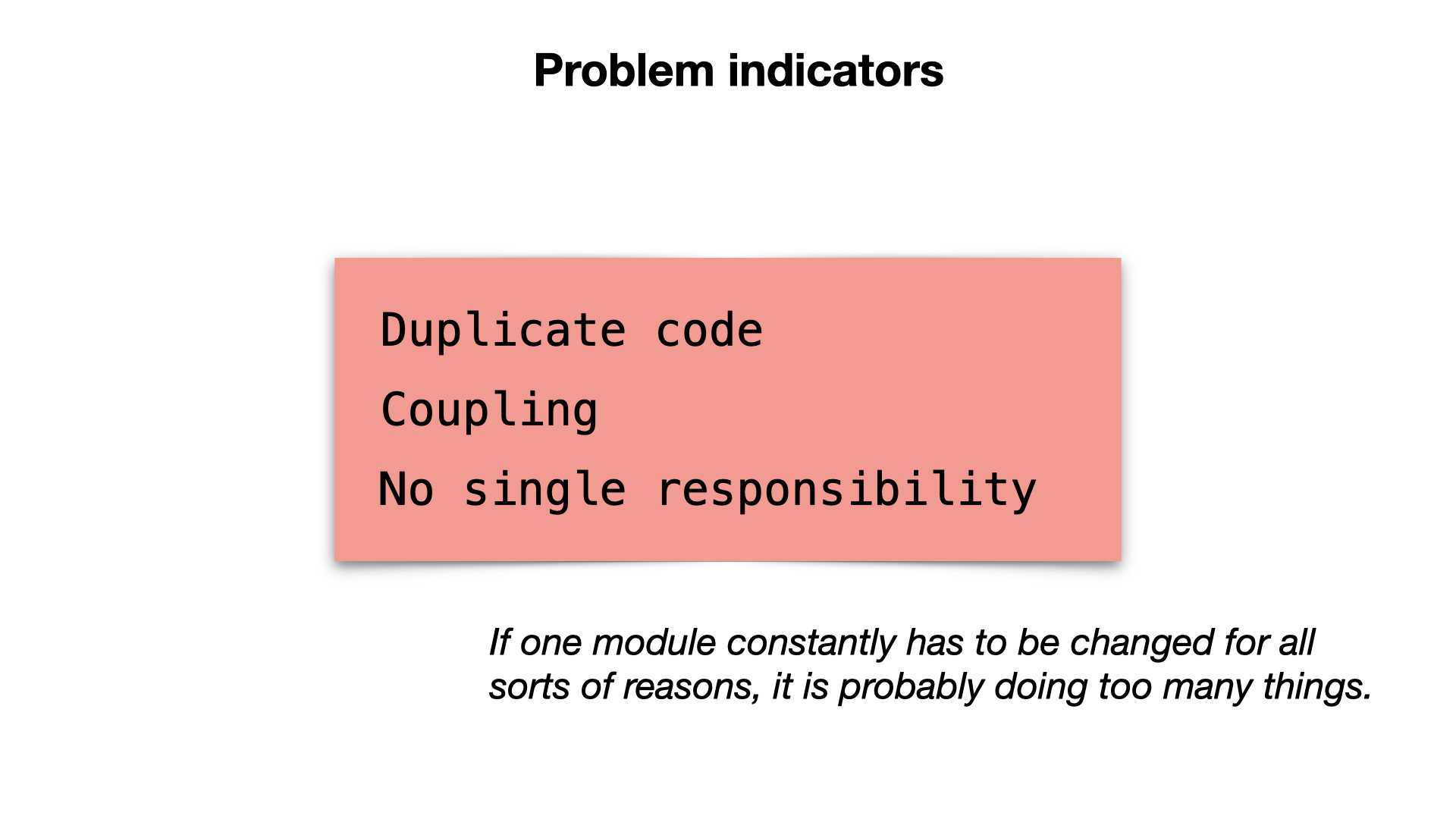 Problem indicators

Duplicate code

Coupling

No single responsibility

If one module constantly has to be changed for all sorts of reasons, it is probably doing too many things.